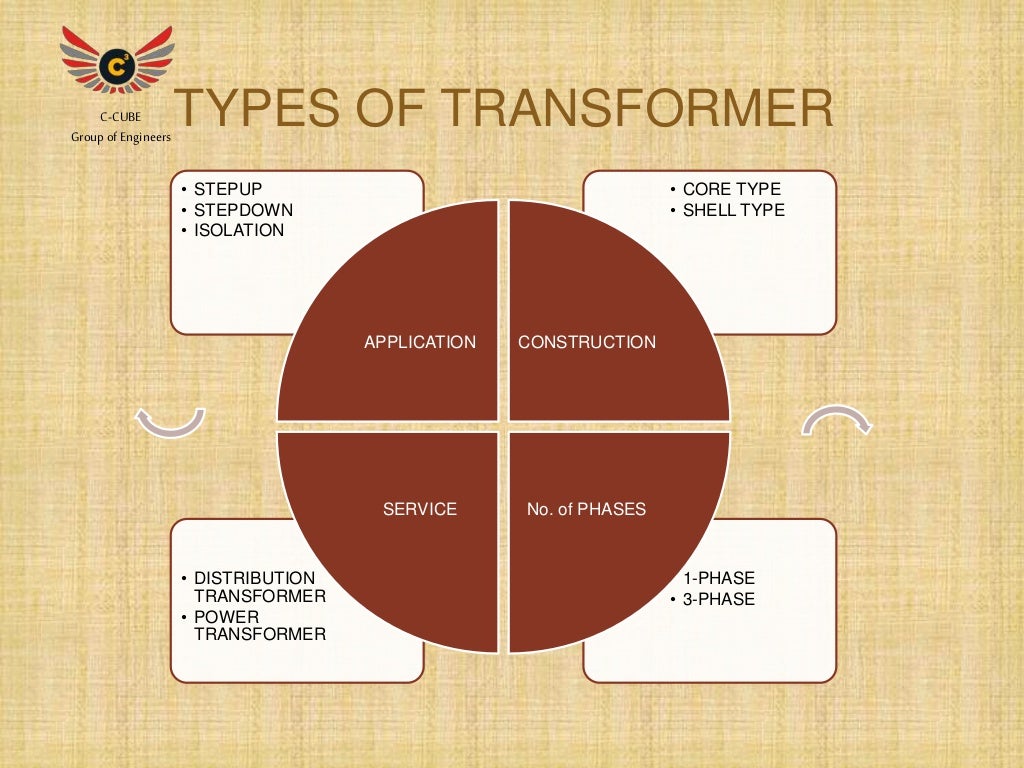 C-CUBE
Group of Engineers

TYPES OF TRANSFORMER

• STEPUP
• STEPDOWN
• ISOLATION

• CORE TYPE
• SHELL TYPE

APPLICATION

CONSTRUCTION

SERVICE

No. of PHASES

• DISTRIBUTION TRANSFORMER
• POWER TRANSFORMER

1-PHASE
• 3-PHASE